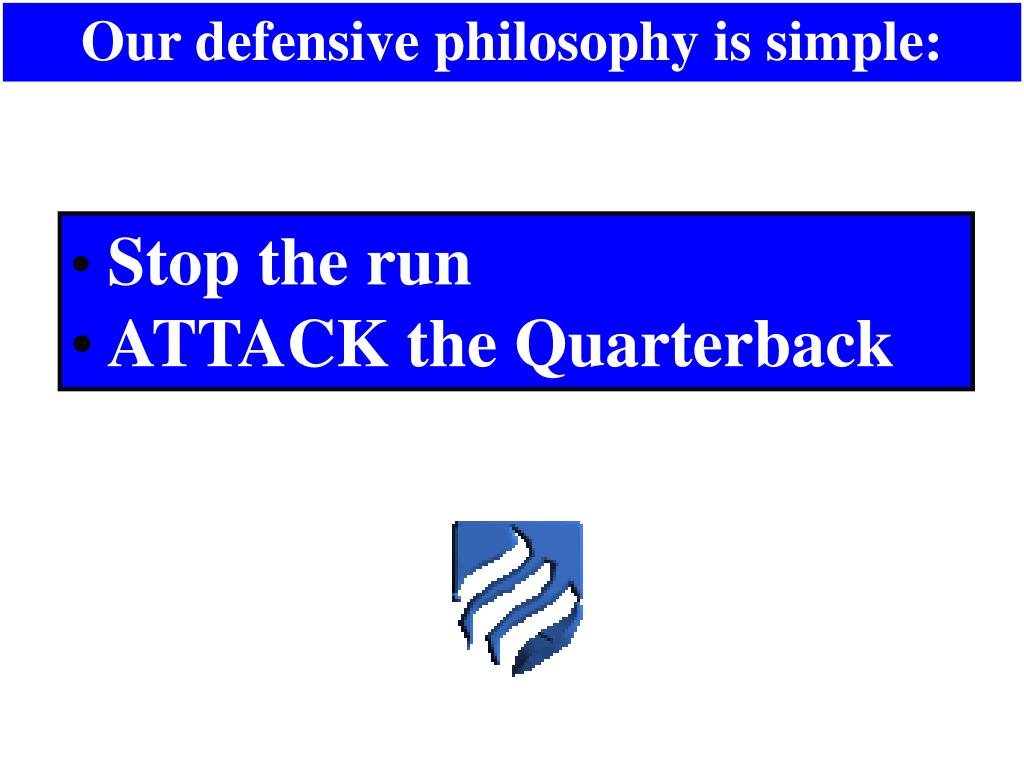 Our defensive philosophy is simple:

• Stop the run
• ATTACK the Quarterback